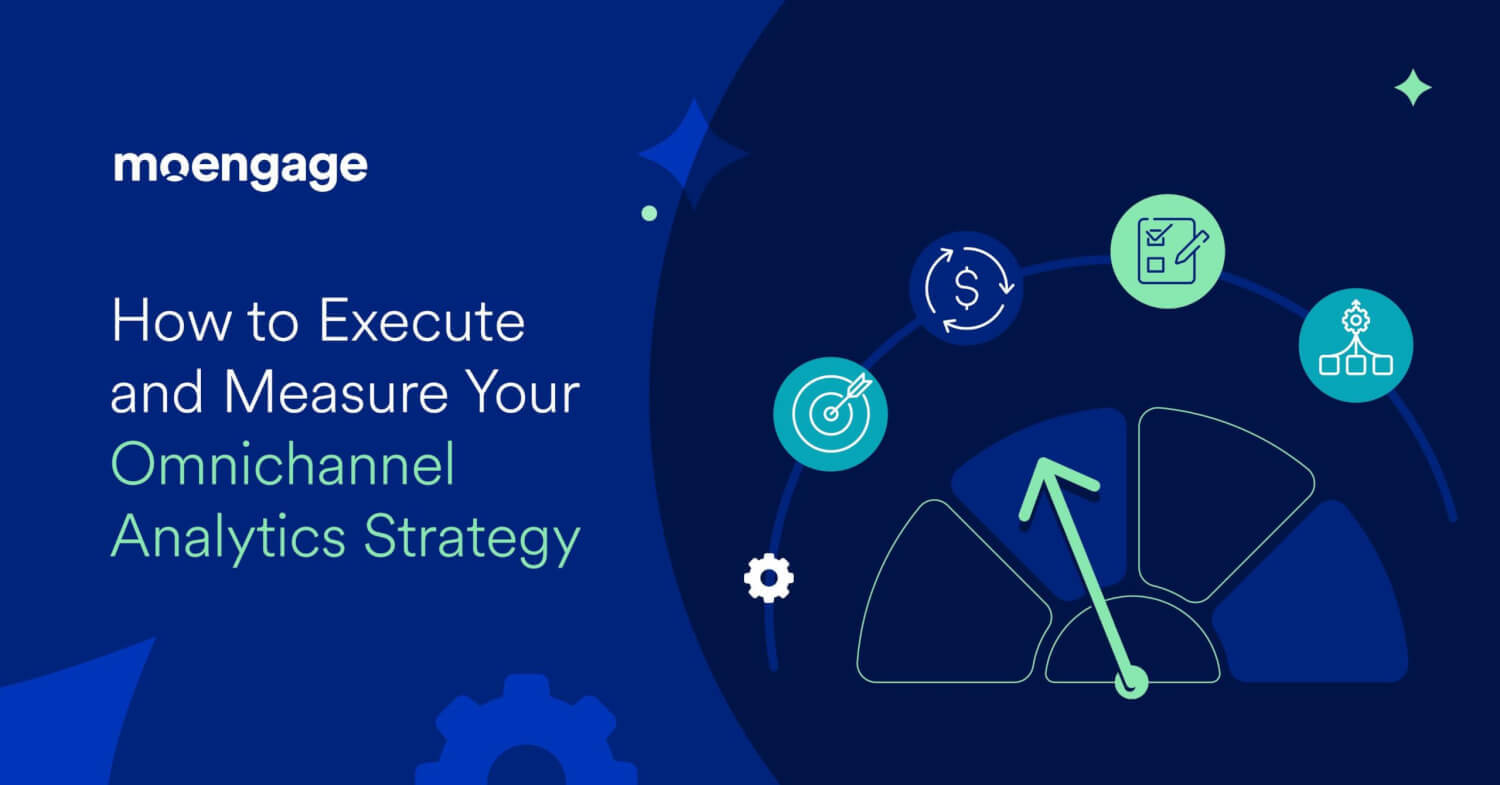 moengage

How to Execute and Measure Your Omnichannel Analytics Strategy

$